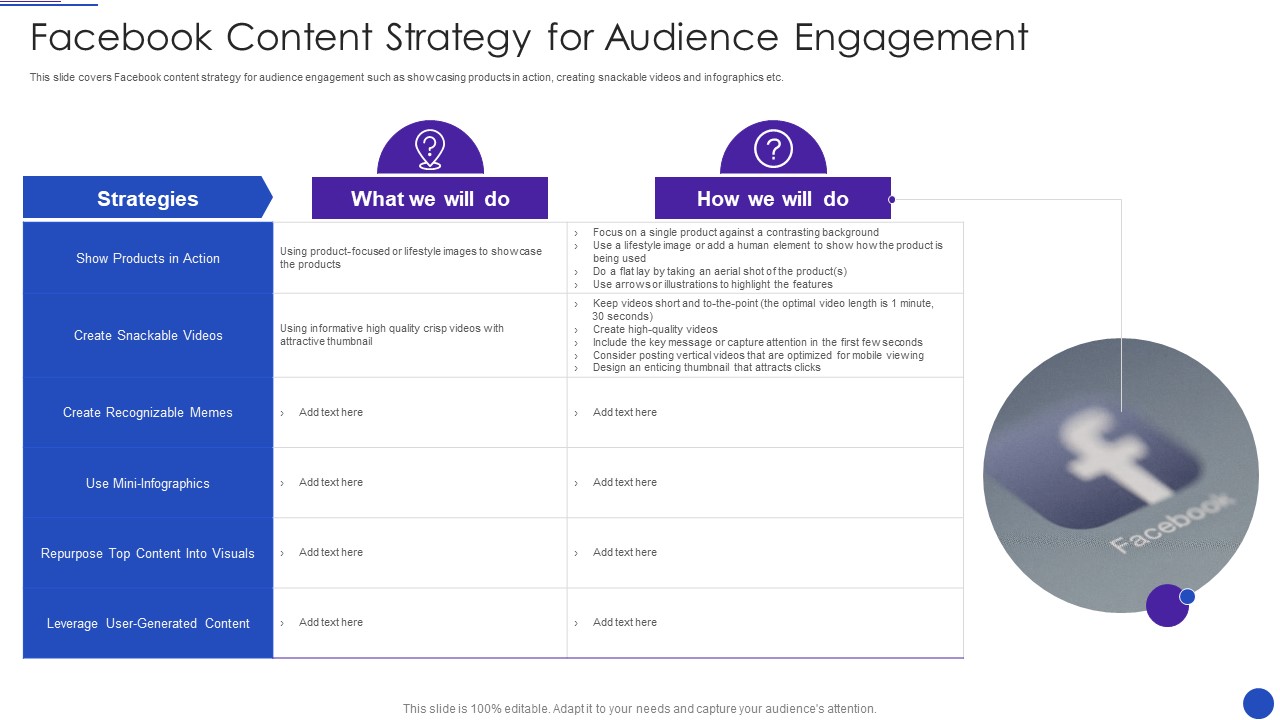 Facebook Content Strategy for Audience Engagement

This slide covers Facebook content strategy for audience engagement such as showcasing products in action, creating snackable videos and infographics etc.

| Strategies | What we will do | How we will do |
|---|---|---|
| Show Products in Action | Using product-focused or lifestyle images to showcase the products | › Focus on a single product against a contrasting background › Use a lifestyle image or add a human element to show how the product is being used › Do a flat lay by taking an aerial shot of the product(s) › Use arrows or illustrations to highlight the features |
| Create Snackable Videos | Using informative high quality crisp videos with attractive thumbnail | › Keep videos short and to-the-point (the optimal video length is 1 minute, 30 seconds) › Create high-quality videos › Include the key message or capture attention in the first few seconds › Consider posting vertical videos that are optimized for mobile viewing › Design an enticing thumbnail that attracts clicks |
| Create Recognizable Memes | › Add text here | › Add text here |
| Use Mini-Infographics | › Add text here | › Add text here |
| Repurpose Top Content Into Visuals | › Add text here | › Add text here |
| Leverage User-Generated Content | › Add text here | › Add text here |

Facebook

This slide is 100% editable. Adapt it to your needs and capture your audience's attention.